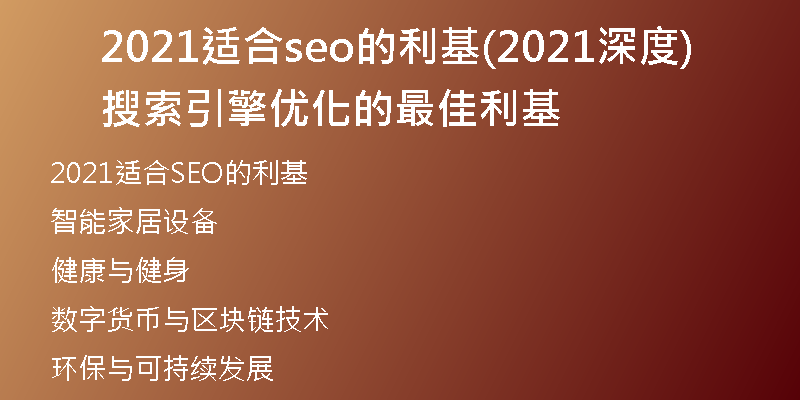 2021适合seo的利基(2021深度)
搜索引擎优化的最佳利基

2021适合SEO的利基

智能家居设备

健康与健身

数字货币与区块链技术

环保与可持续发展